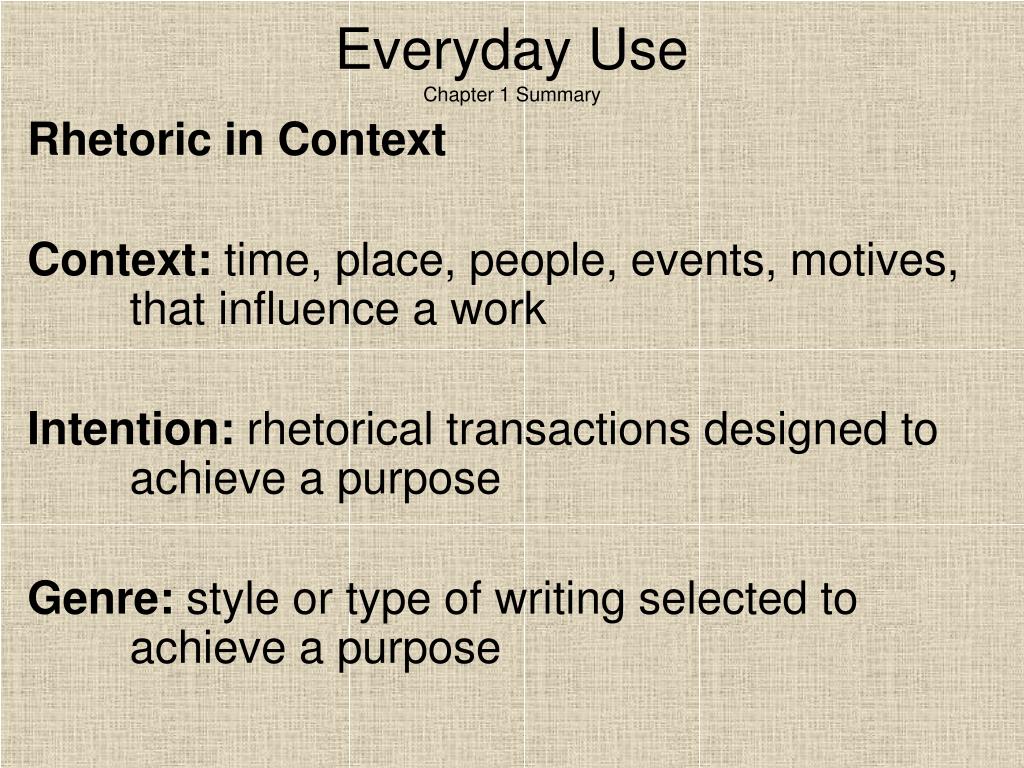 Everyday Use
Chapter 1 Summary

Rhetoric in Context

Context: time, place, people, events, motives, that influence a work

Intention: rhetorical transactions designed to achieve a purpose

Genre: style or type of writing selected to achieve a purpose